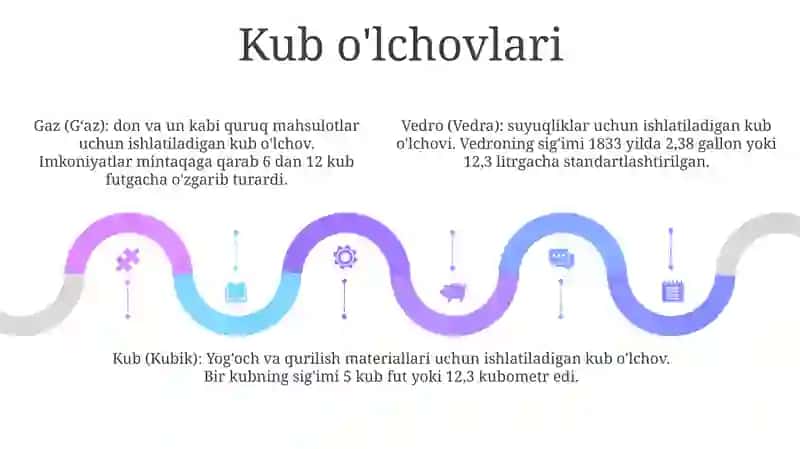 Kub o'lchovlari

Gaz (G'az): don va un kabi quruq mahsulotlar uchun ishlatiladigan kub o'lchov. Imkoniyatlar mintaqaga qarab 6 dan 12 kub futgacha o'zgarib turardi.

Vedro (Vedra): suyuqliklar uchun ishlatiladigan kub o'lchovi. Vedroning sig'imi 1833 yilda 2,38 gallon yoki 12,3 litrgacha standartlashtirilgan.

Kub (Kubik): Yog'och va qurilish materiallari uchun ishlatiladigan kub o'lchov. Bir kubning sig'imi 5 kub fut yoki 12,3 kubometr edi.